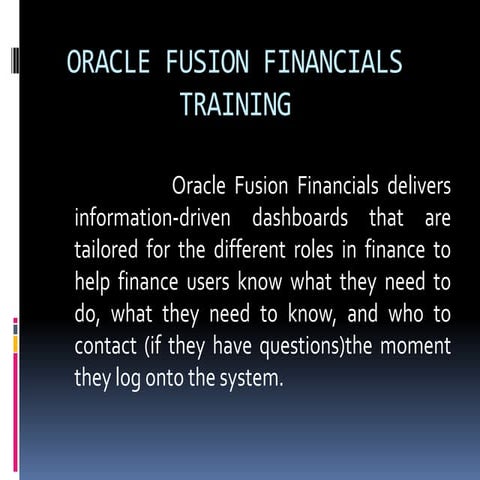 ORACLE FUSION FINANCIALS TRAINING

Oracle Fusion Financials delivers information-driven dashboards that are tailored for the different roles in finance to help finance users know what they need to do, what they need to know, and who to contact (if they have questions)the moment they log onto the system.